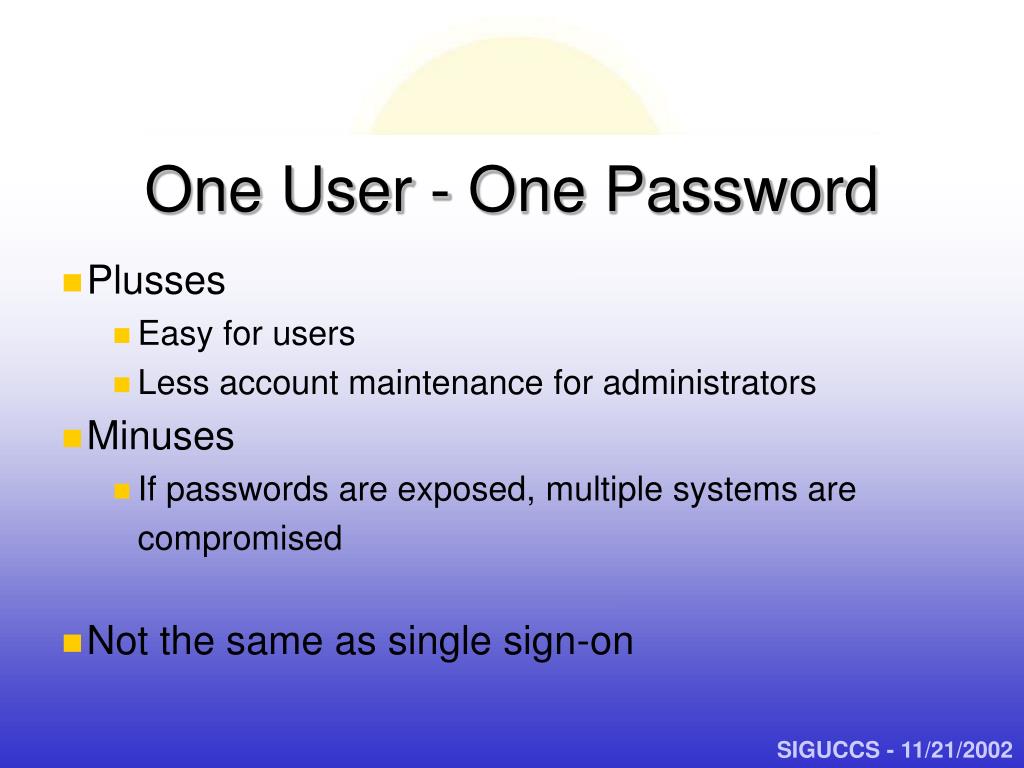 One User - One Password

Plusses

Easy for users

Less account maintenance for administrators

Minuses

If passwords are exposed, multiple systems are compromised

Not the same as single sign-on

SIGUCCS - 11/21/2002